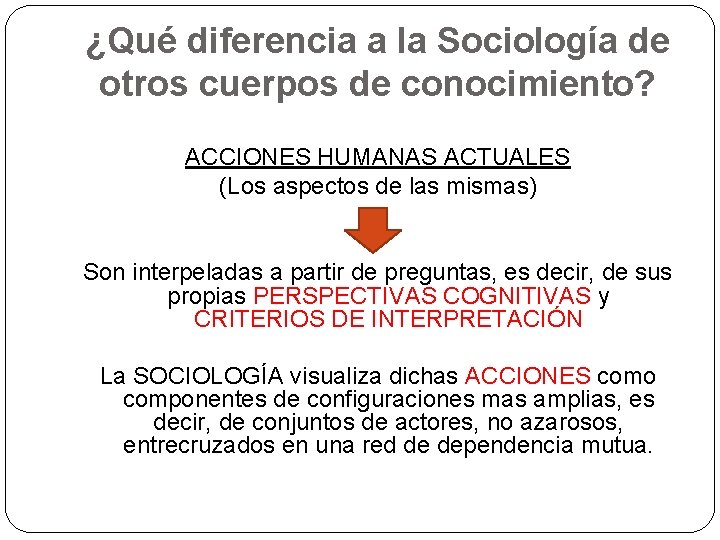 ¿Qué diferencia a la Sociología de otros cuerpos de conocimiento?

ACCIONES HUMANAS ACTUALES
(Los aspectos de las mismas)

Son interpeladas a partir de preguntas, es decir, de sus propias PERSPECTIVAS COGNITIVAS y CRITERIOS DE INTERPRETACIÓN

La SOCIOLOGÍA visualiza dichas ACCIONES como componentes de configuraciones mas amplias, es decir, de conjuntos de actores, no azarosos, entrecruzados en una red de dependencia mutua.